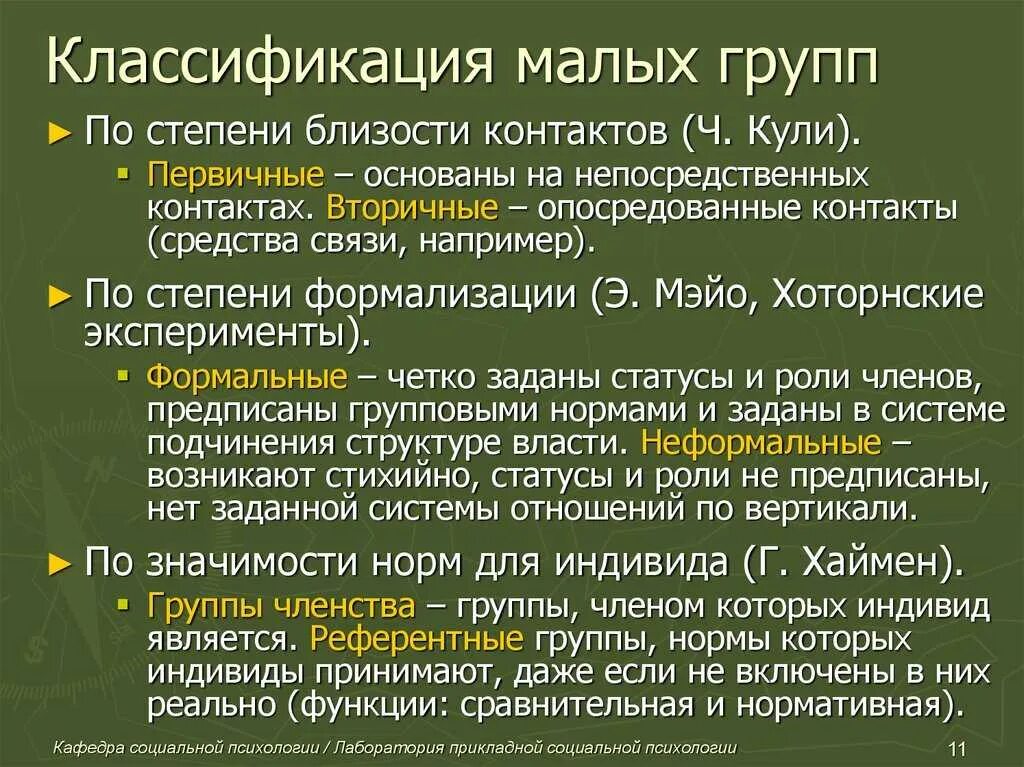 Классификация малых групп

► По степени близости контактов (Ч. Кули).

▪ Первичные – основаны на непосредственных контактах. Вторичные – опосредованные контакты (средства связи, например).

► По степени формализации (Э. Мэйо, Хоторнские эксперименты).

▪ Формальные – четко заданы статусы и роли членов, предписаны групповыми нормами и заданы в системе подчинения структуре власти. Неформальные – возникают стихийно, статусы и роли не предписаны, нет заданной системы отношений по вертикали.

► По значимости норм для индивида (Г. Хаймен).

▪ Группы членства – группы, членом которых индивид является. Референтные группы, нормы которых индивиды принимают, даже если не включены в них реально (функции: сравнительная и нормативная).

Кафедра социальной психологии / Лаборатория прикладной социальной психологии

11